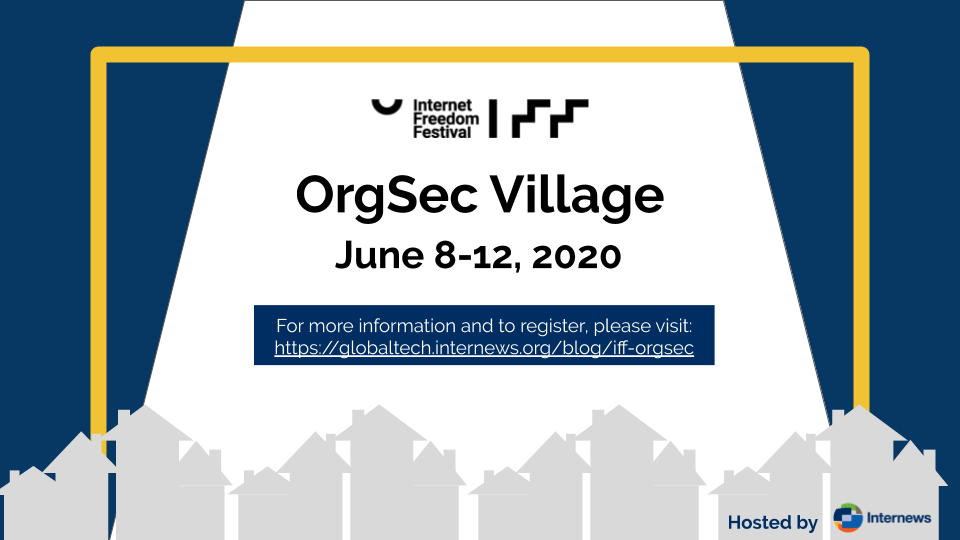 Internet Freedom Festival

OrgSec Village

June 8-12, 2020

For more information and to register, please visit:
https://globaltech.internews.org/blog/iff-orgsec

Hosted by Internews